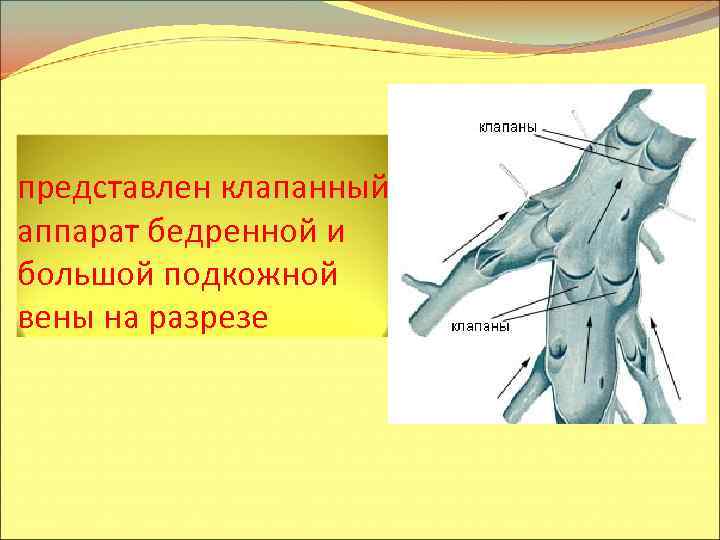 представлен клапанный аппарат бедренной и большой подкожной вены на разрезе

клапаны

клапаны